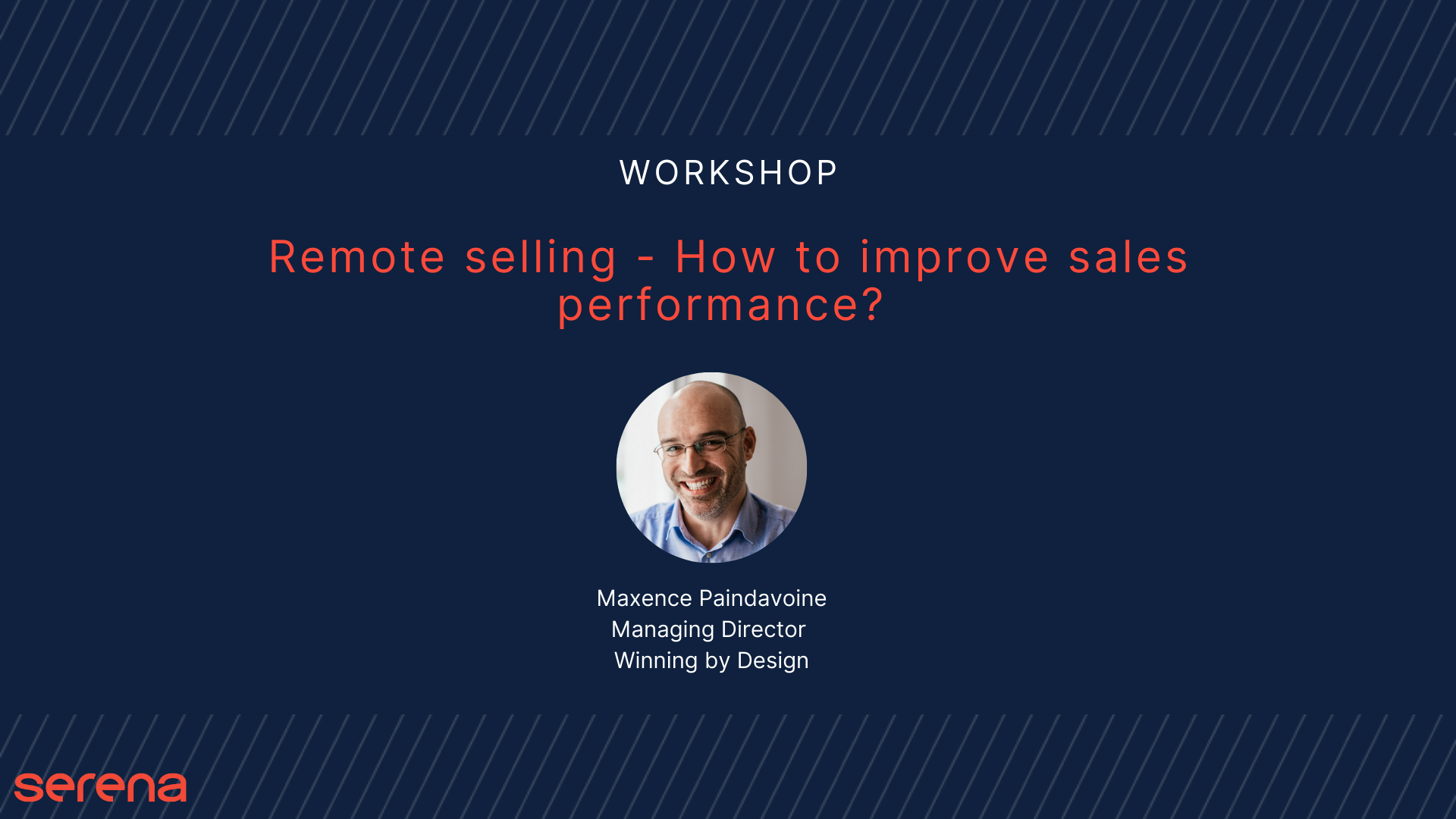 WORKSHOP

Remote selling - How to improve sales performance?

Maxence Paindavoine
Managing Director
Winning by Design

serena